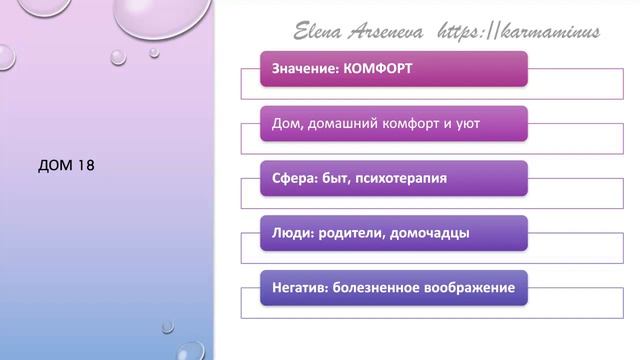 ДОМ 18

Elena Arseneva https://karmaminus

Значение: КОМФОРТ

Дом, домашний комфорт и уют

Сфера: быт, психотерапия

Люди: родители, домочадцы

Негатив: болезненное воображение